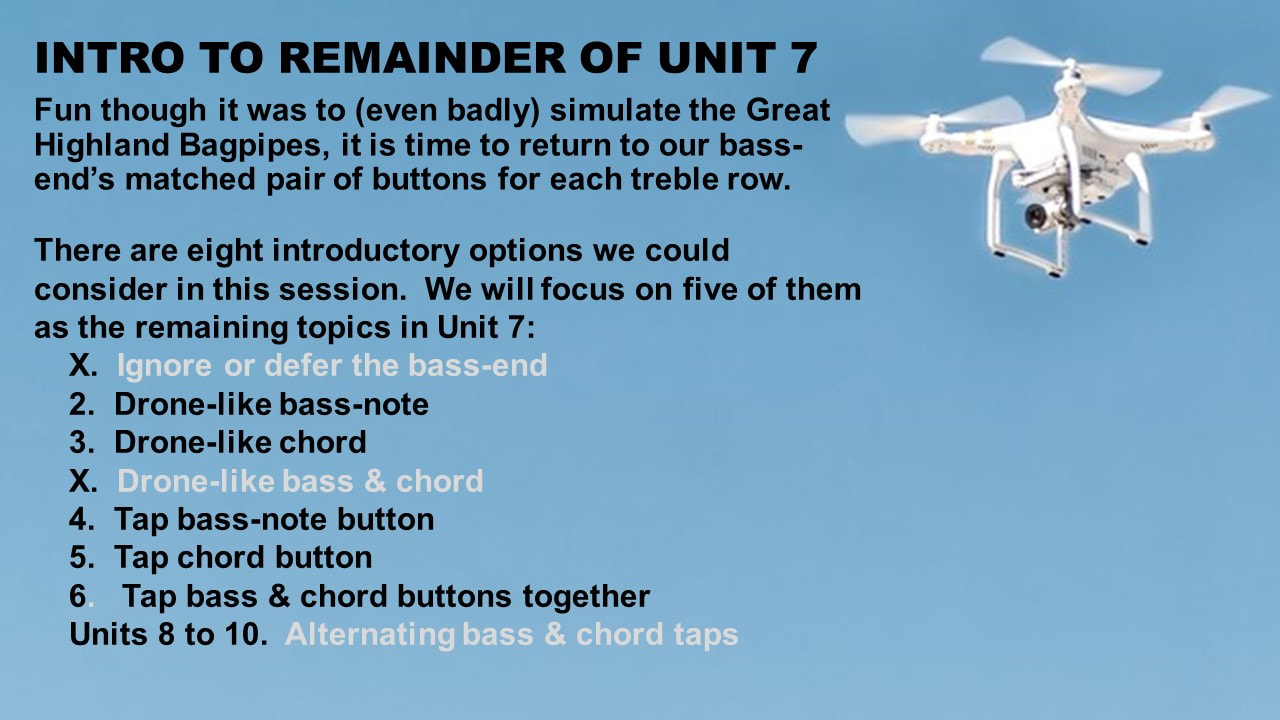 INTRO TO REMAINDER OF UNIT 7

Fun though it was to (even badly) simulate the Great Highland Bagpipes, it is time to return to our bass-end's matched pair of buttons for each treble row.

There are eight introductory options we could consider in this session. We will focus on five of them as the remaining topics in Unit 7:

X. Ignore or defer the bass-end
2. Drone-like bass-note
3. Drone-like chord
X. Drone-like bass & chord
4. Tap bass-note button
5. Tap chord button
6. Tap bass & chord buttons together
Units 8 to 10. Alternating bass & chord taps